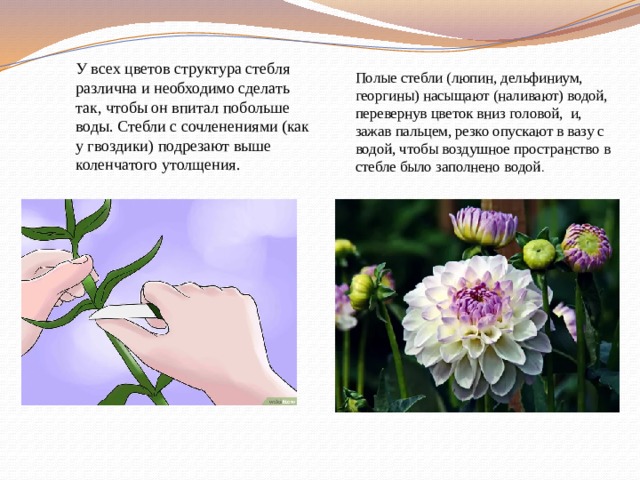 У всех цветов структура стебля различна и необходимо сделать так, чтобы он впитал побольше воды. Стебли с сочленениями (как у гвоздики) подрезают выше коленчатого утолщения.

Полые стебли (люпин, дельфиниум, георгины) насыщают (наливают) водой, перевернув цветок вниз головой, и, зажав пальцем, резко опускают в вазу с водой, чтобы воздушное пространство в стебле было заполнено водой.

wikiHow